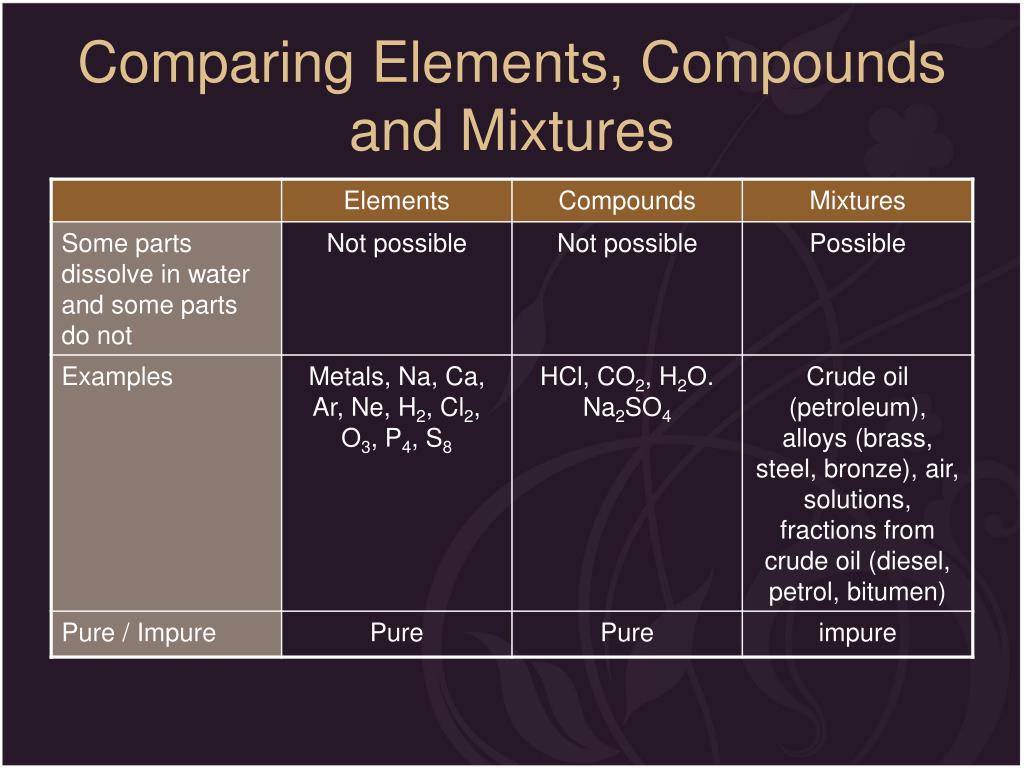 Comparing Elements, Compounds and Mixtures

| | Elements | Compounds | Mixtures |
|---|---|---|---|
| Some parts dissolve in water and some parts do not | Not possible | Not possible | Possible |
| Examples | Metals, Na, Ca, Ar, Ne, $H_2$, $Cl_2$, $O_3$, $P_4$, $S_8$ | HCl, $CO_2$, $H_2O$. $Na_2SO_4$ | Crude oil (petroleum), alloys (brass, steel, bronze), air, solutions, fractions from crude oil (diesel, petrol, bitumen) |
| Pure / Impure | Pure | Pure | impure |